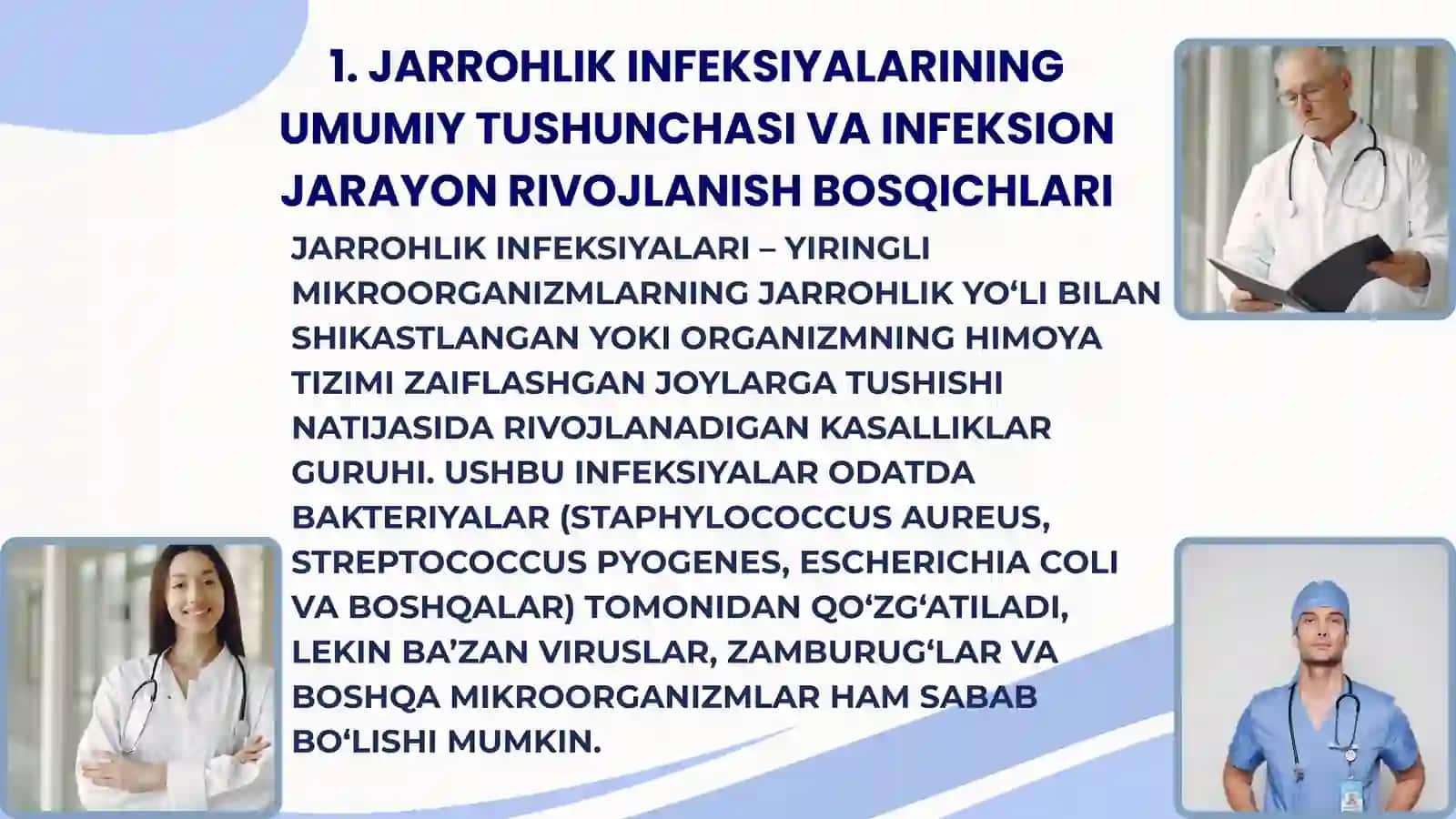 1. JARROHLIK INFEKSIYALARINING UMUMIY TUSHUNCHASI VA INFEKSION JARAYON RIVOJLANISH BOSQICHLARI

JARROHLIK INFEKSIYALARI – YIRINGLI MIKROORGANIZMLARNING JARROHLIK YO'LI BILAN SHIKASTLANGAN YOKI ORGANIZMNING HIMOYA TIZIMI ZAIFLASHGAN JOYLARGA TUSHISHI NATIJASIDA RIVOJLANADIGAN KASALLIKLAR GURUHI. USHBU INFEKSIYALAR ODATDA BAKTERIYALAR (STAPHYLOCOCCUS AUREUS, STREPTOCOCCUS PYOGENES, ESCHERICHIA COLI VA BOSHQALAR) TOMONIDAN QO'ZG'ATILADI, LEKIN BA'ZAN VIRUSLAR, ZAMBURUG'LAR VA BOSHQA MIKROORGANIZMLAR HAM SABAB BO'LISHI MUMKIN.